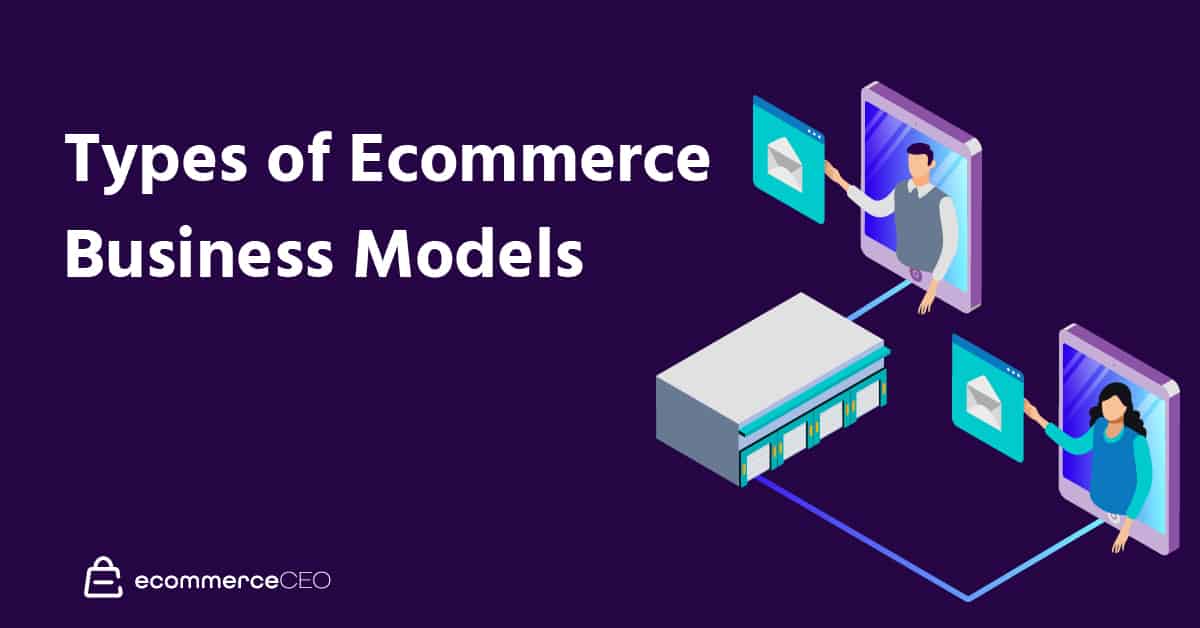 Types of Ecommerce Business Models

ecommerceCEO